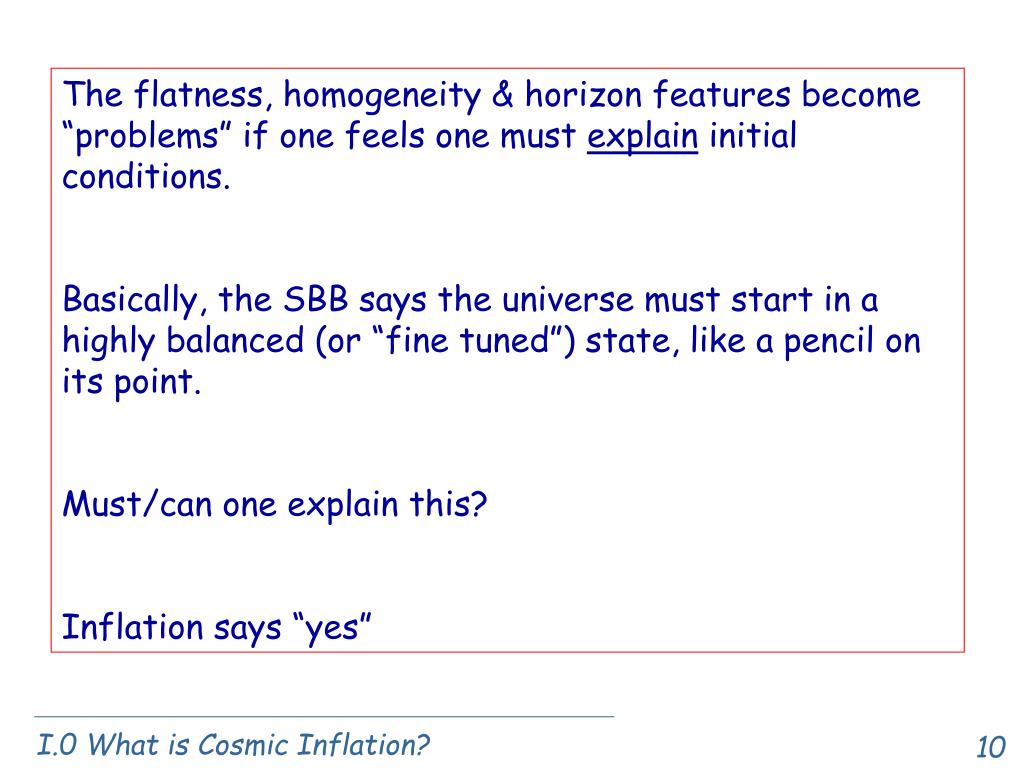 The flatness, homogeneity & horizon features become “problems” if one feels one must explain initial conditions.

Basically, the SBB says the universe must start in a highly balanced (or “fine tuned”) state, like a pencil on its point.

Must/can one explain this?

Inflation says “yes”

I.0 What is Cosmic Inflation?

10